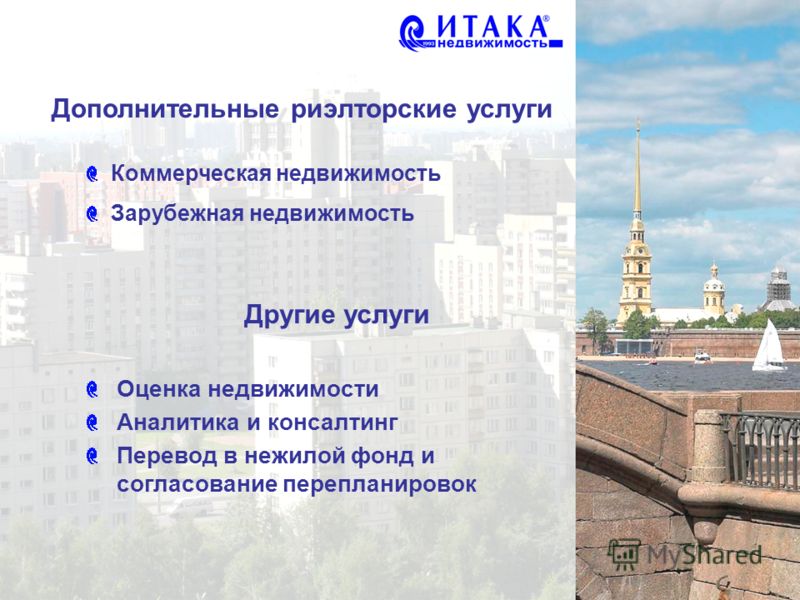 ИТАКА®
1993 недвижимость

Дополнительные риэлторские услуги

Коммерческая недвижимость

Зарубежная недвижимость

Другие услуги

Оценка недвижимости

Аналитика и консалтинг

Перевод в нежилой фонд и согласование перепланировок

MyShared